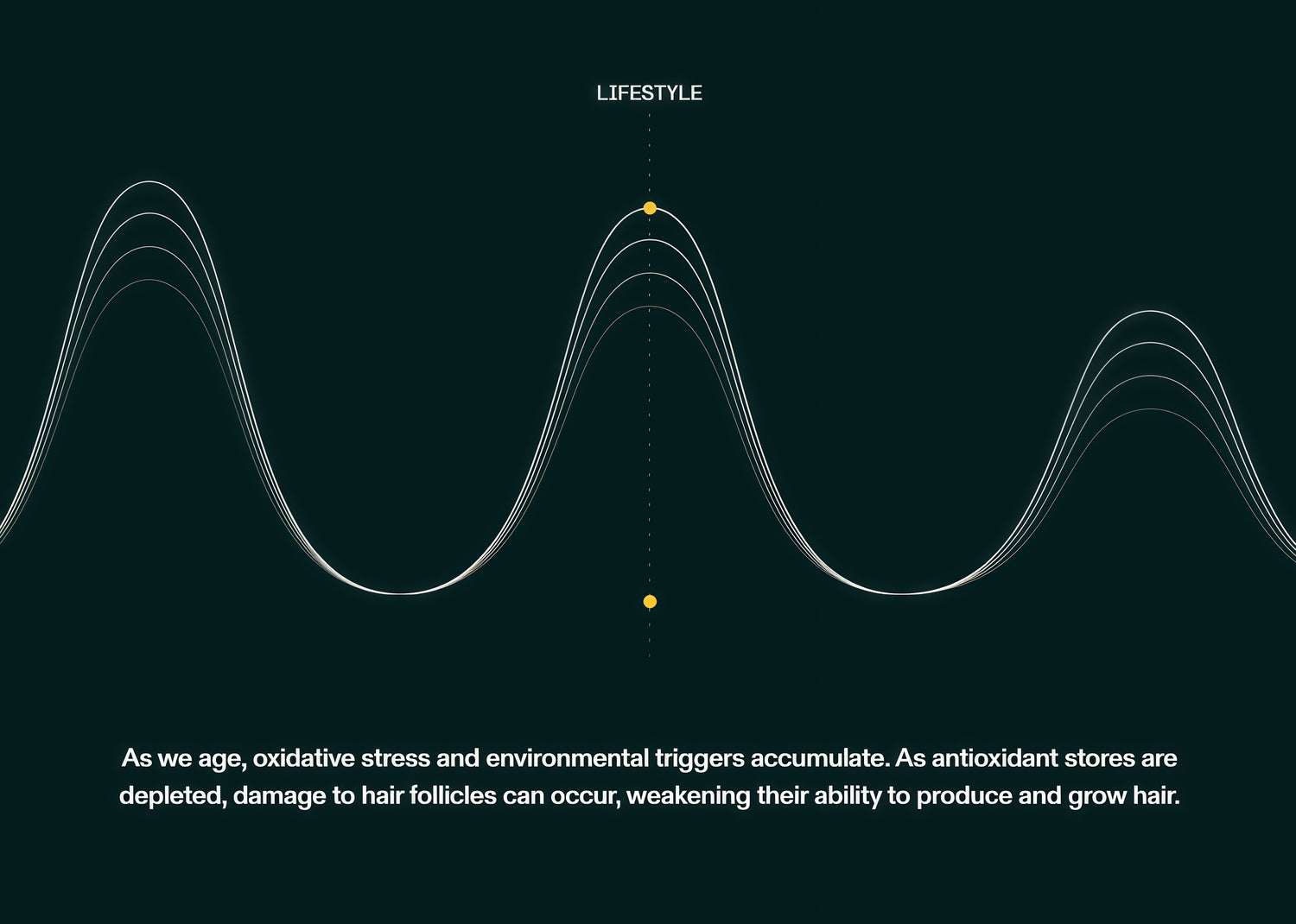 LIFESTYLE

As we age, oxidative stress and environmental triggers accumulate. As antioxidant stores are depleted, damage to hair follicles can occur, weakening their ability to produce and grow hair.